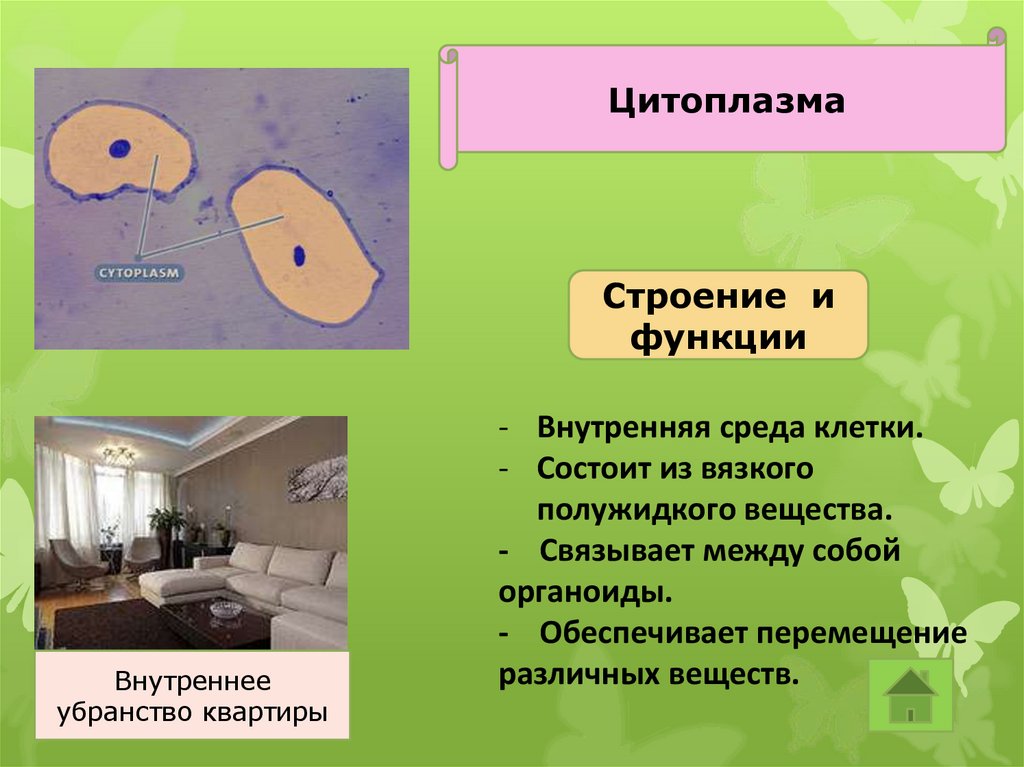 CYTOPLASM

Цитоплазма

Строение и функции

- Внутренняя среда клетки.
- Состоит из вязкого полужидкого вещества.
- Связывает между собой органоиды.
- Обеспечивает перемещение различных веществ.

Внутреннее убранство квартиры